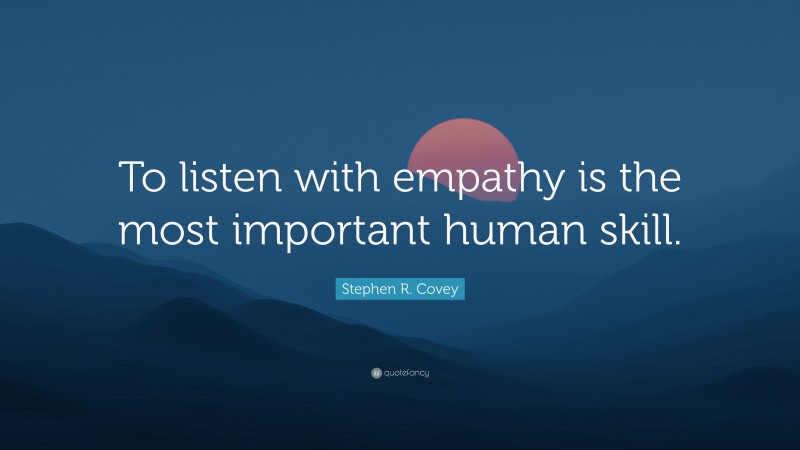 To listen with empathy is the most important human skill.

Stephen R. Covey

quotefancy